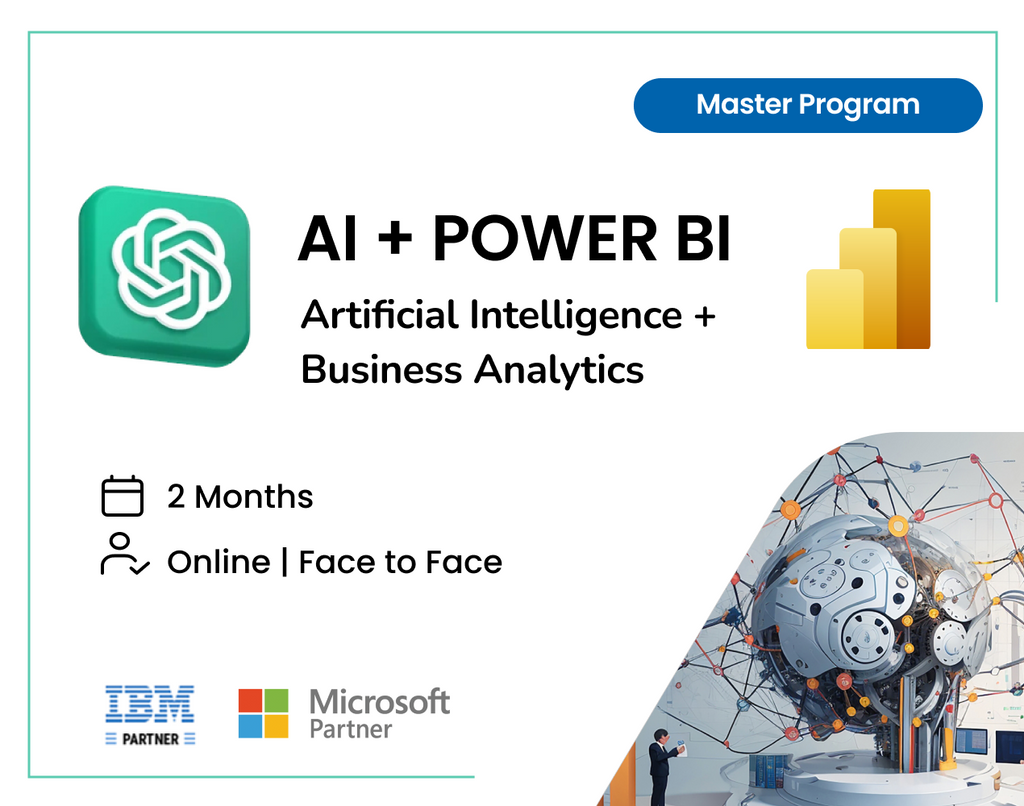 Master Program

AI + POWER BI

Artificial Intelligence + Business Analytics

2 Months

Online | Face to Face

IBM
PARTNER

Microsoft
Partner